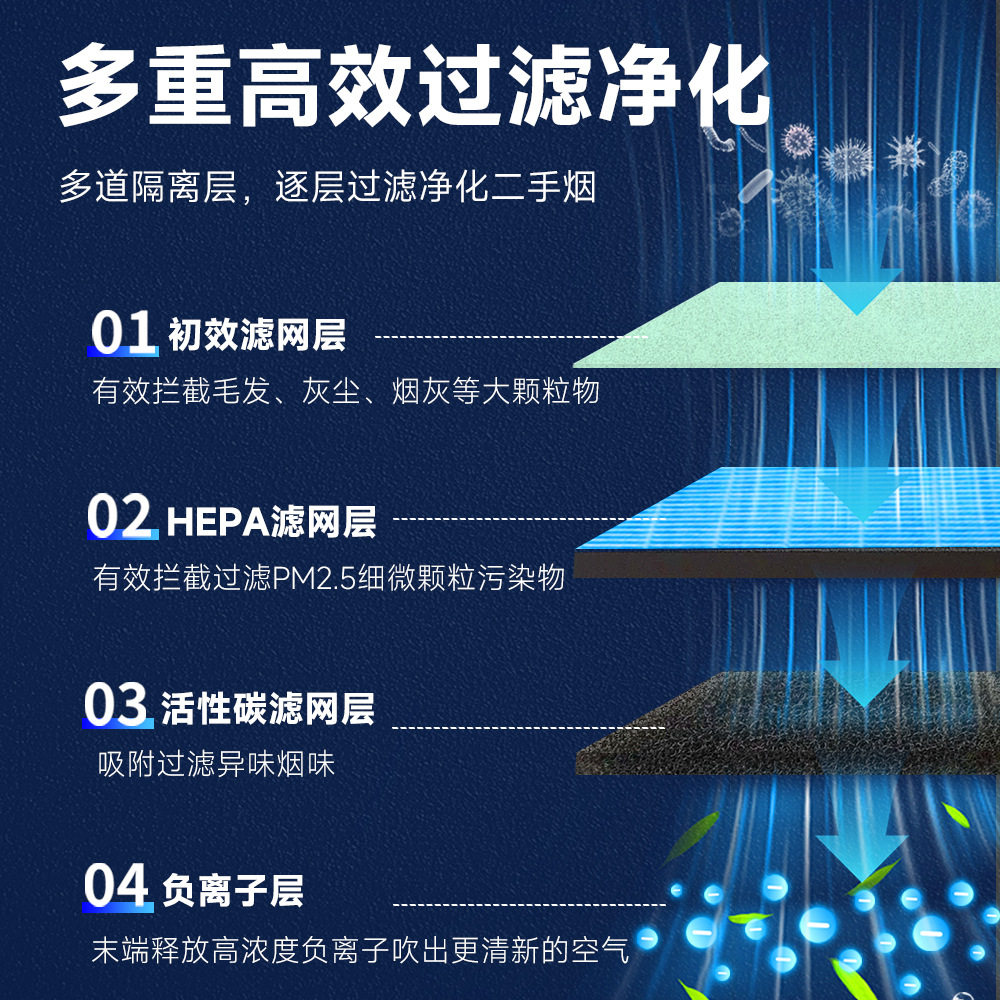 多重高效过滤净化

多道隔离层，逐层过滤净化二手烟

01 初效滤网层

有效拦截毛发、灰尘、烟灰等大颗粒物

02 HEPA滤网层

有效拦截过滤PM2.5细微颗粒污染物

03 活性碳滤网层

吸附过滤异味烟味

04 负离子层

末端释放高浓度负离子吹出更清新的空气